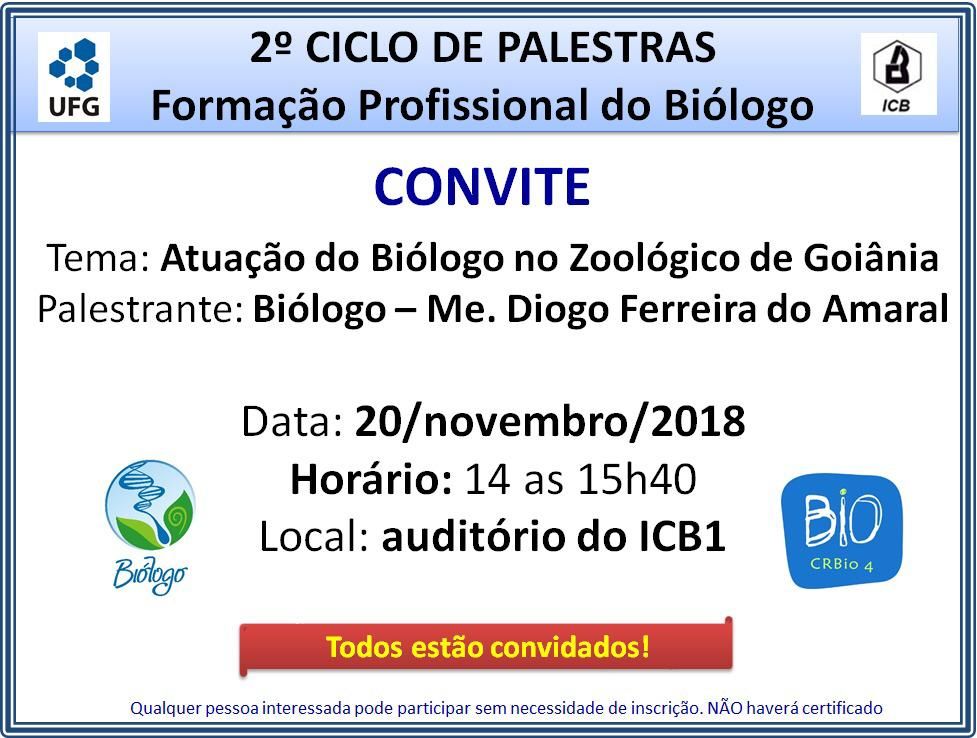 UFG

2º CICLO DE PALESTRAS
Formação Profissional do Biólogo

ICB

CONVITE

Tema: Atuação do Biólogo no Zoológico de Goiânia
Palestrante: Biólogo – Me. Diogo Ferreira do Amaral

Data: 20/novembro/2018
Horário: 14 as 15h40
Local: auditório do ICB1

Biólogo

BIO
CRBio 4

Todos estão convidados!

Qualquer pessoa interessada pode participar sem necessidade de inscrição. NÃO haverá certificado